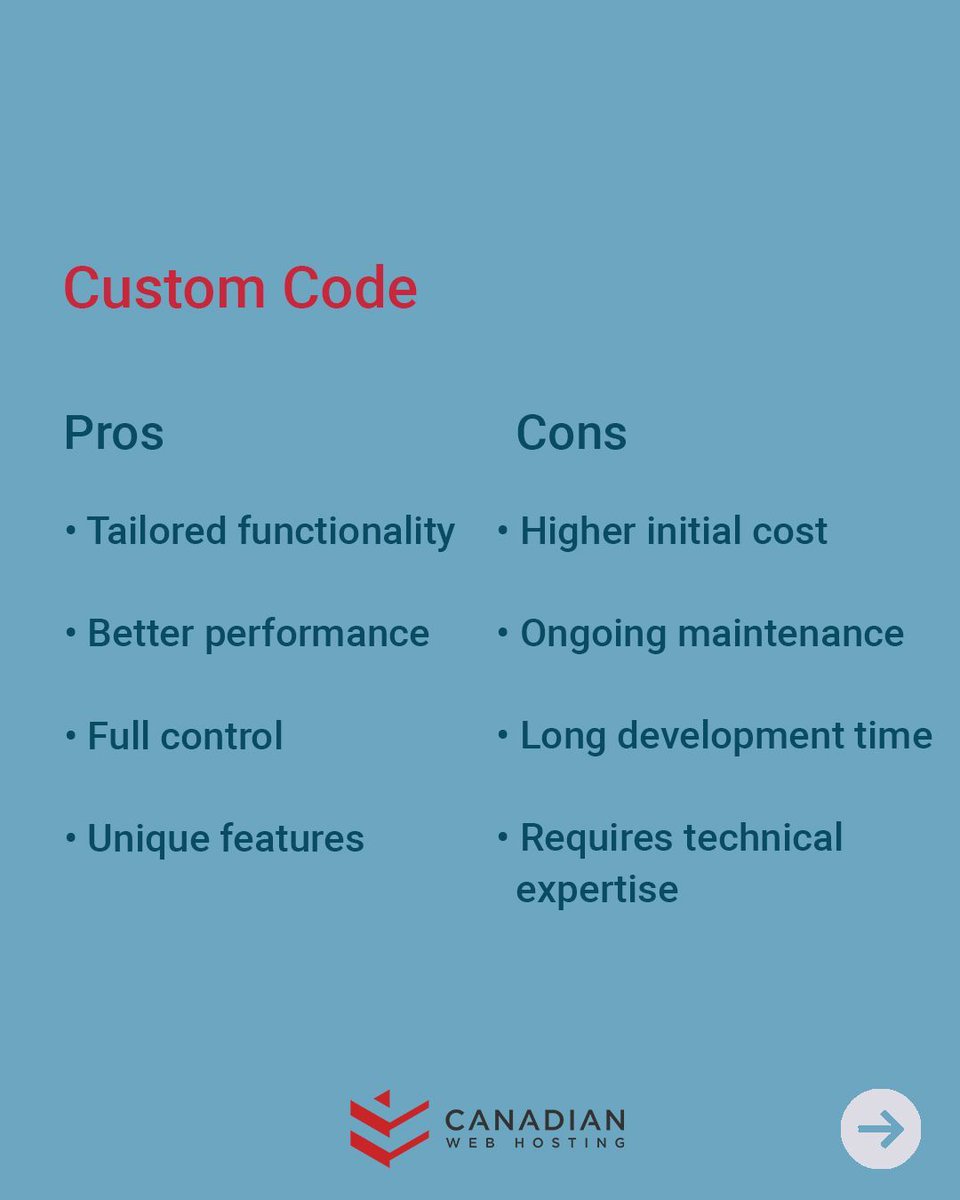 Custom Code

Pros

• Tailored functionality

• Better performance

• Full control

• Unique features

Cons

• Higher initial cost

• Ongoing maintenance

• Long development time

• Requires technical expertise

CANADIAN
WEB HOSTING